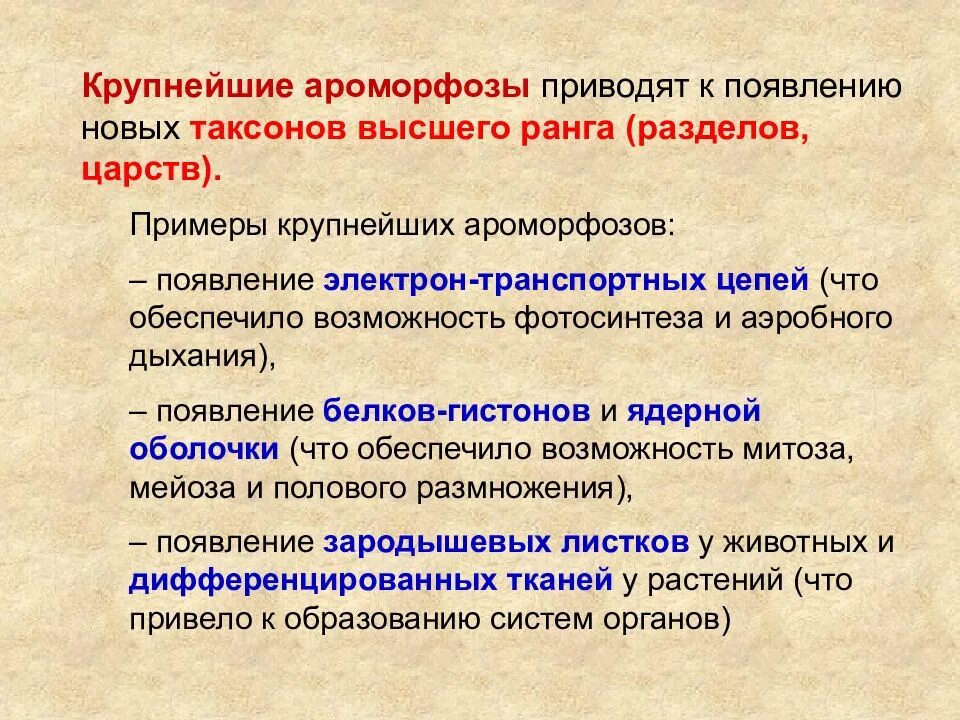 Крупнейшие ароморфозы приводят к появлению новых таксонов высшего ранга (разделов, царств).

Примеры крупнейших ароморфозов:

– появление электрон-транспортных цепей (что обеспечило возможность фотосинтеза и аэробного дыхания),

– появление белков-гистонов и ядерной оболочки (что обеспечило возможность митоза, мейоза и полового размножения),

– появление зародышевых листков у животных и дифференцированных тканей у растений (что привело к образованию систем органов)